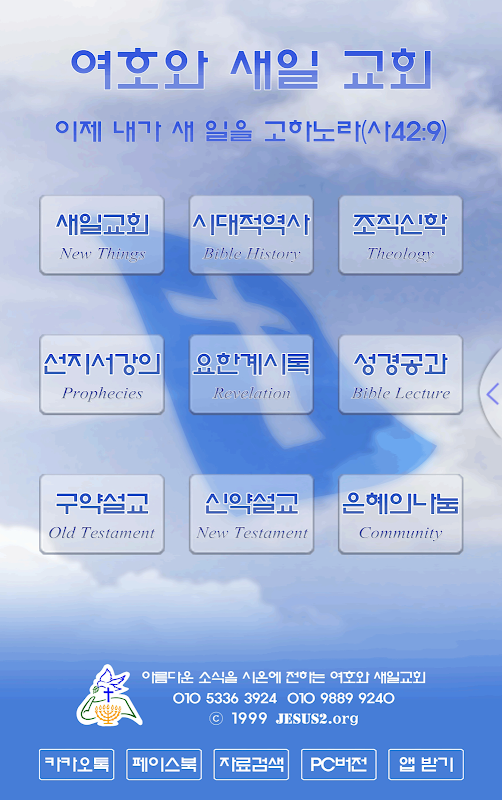 여호와 새일 교회

이제 내가 새 일을 고하노라(사42:9)

새일교회
New Things

시대적역사
Bible History

조직신학
Theology

선지서강의
Prophecies

요한계시록
Revelation

성경공과
Bible Lecture

구약설교
Old Testament

신약설교
New Testament

은혜의나눔
Community

아름다운 소식을 시온에 전하는 여호와 새일교회
010 5336 3924 010 9889 9240
© 1999 JESUS2.org

카카오톡
페이스북
자료검색
PC버전
앱 받기